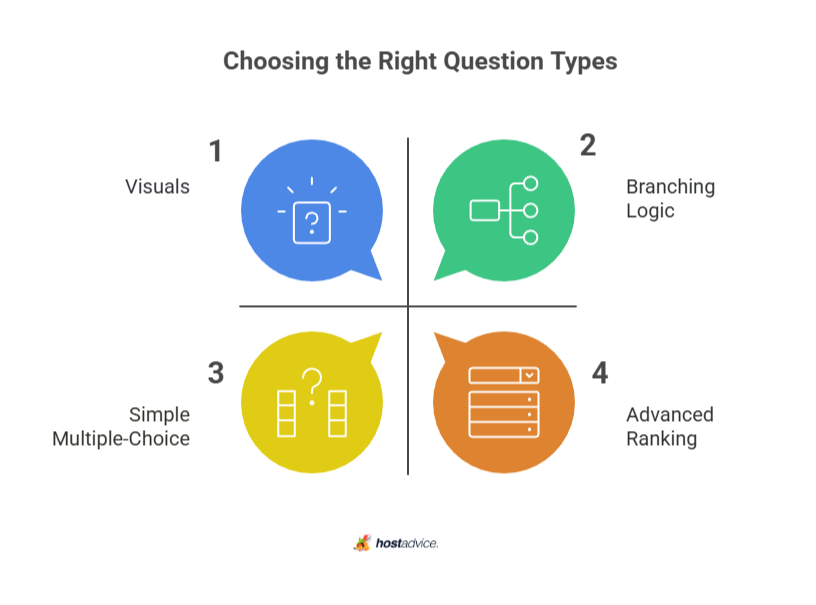 Choosing the Right Question Types

1

Visuals

?

2

Branching Logic

3

Simple Multiple-Choice

?

4

Advanced Ranking

hostadvice.